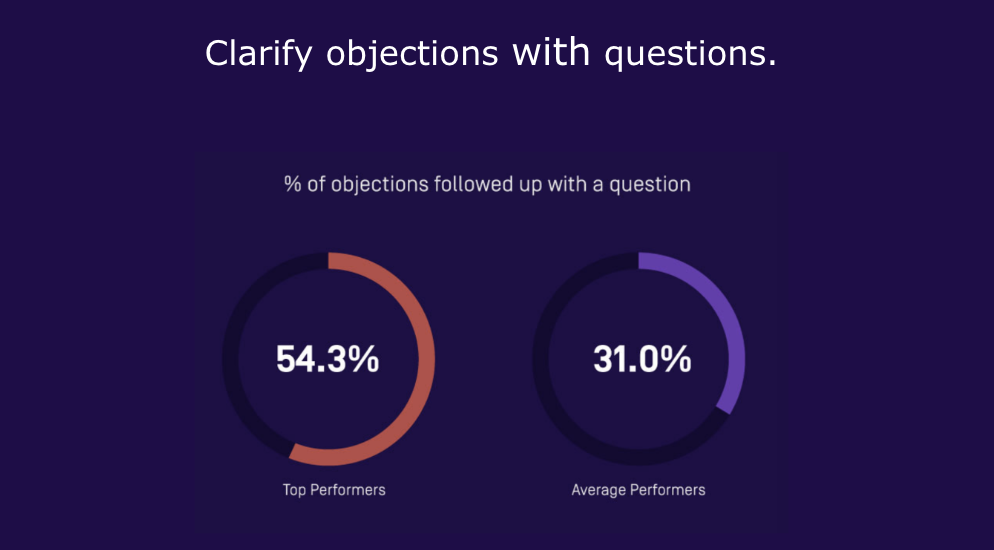 Clarify objections with questions.

% of objections followed up with a question

54.3%

Top Performers

31.0%

Average Performers